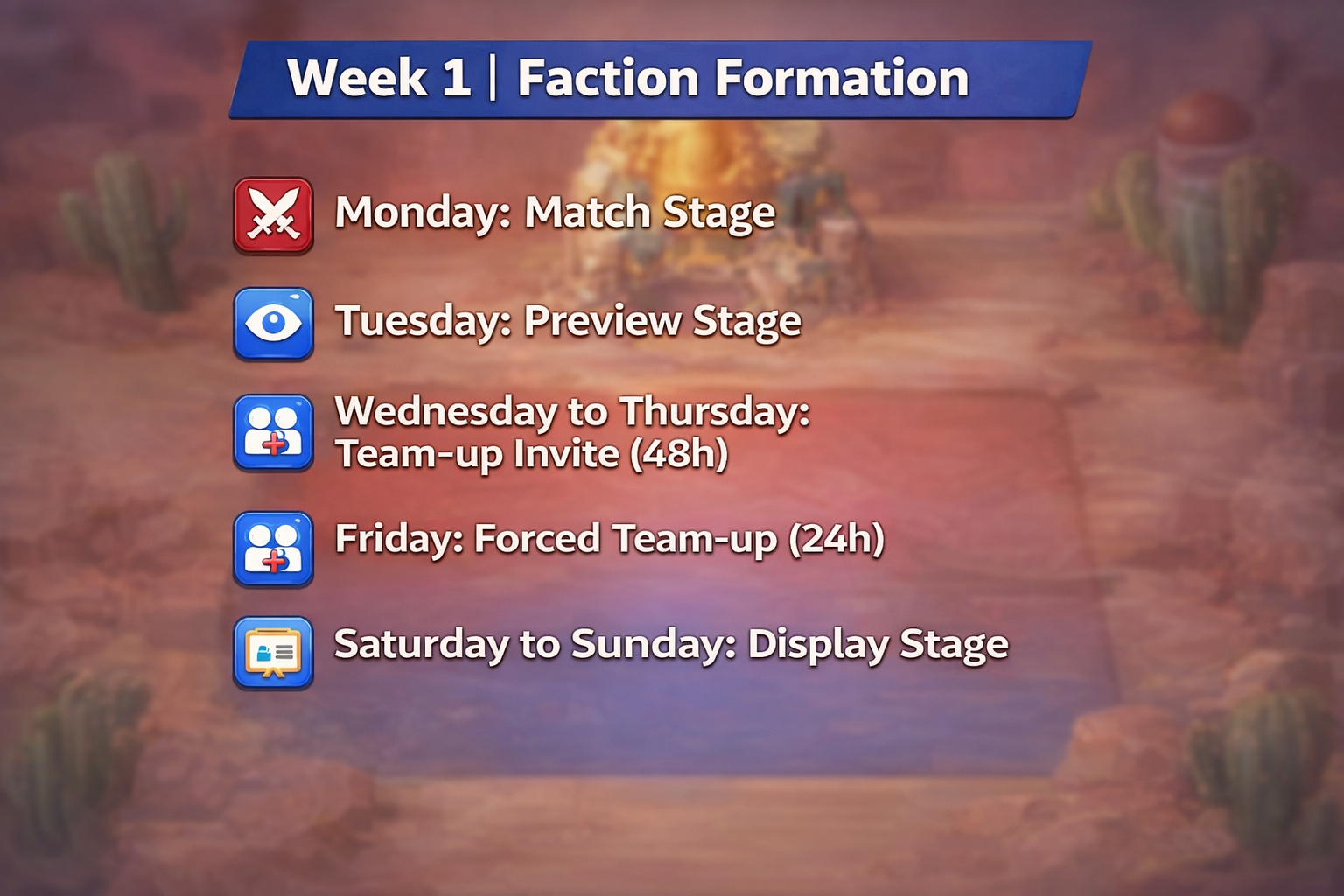 Week 1 | Faction Formation

Monday: Match Stage

Tuesday: Preview Stage

Wednesday to Thursday: Team-up Invite (48h)

Friday: Forced Team-up (24h)

Saturday to Sunday: Display Stage